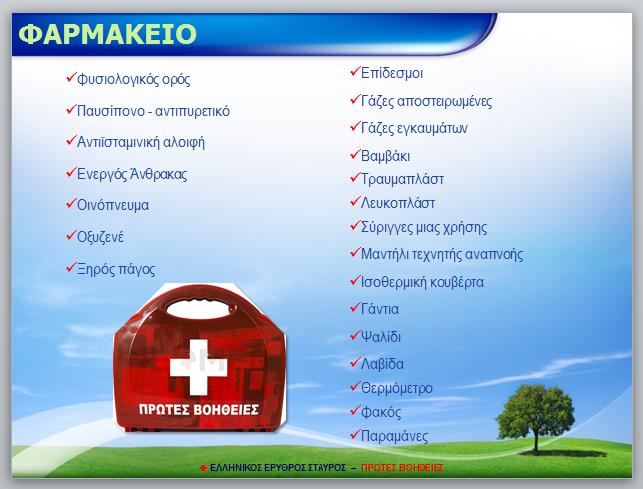 ΦΑΡΜΑΚΕΙΟ

✓Φυσιολογικός ορός

✓Παυσίπονο - αντιπυρετικό

✓Αντιϊσταμινική αλοιφή

✓Ενεργός Άνθρακας

✓Οινόπνευμα

✓Οξυζενέ

✓Ξηρός πάγος

ΠΡΩΤΕΣ ΒΟΗΘΕΙΕΣ

✓Επίδεσμοι

✓Γάζες αποστειρωμένες

✓Γάζες εγκαυμάτων

✓Βαμβάκι

✓Τραυμαπλάστ

✓Λευκοπλάστ

✓Σύριγγες μιας χρήσης

✓Μαντήλι τεχνητής αναπνοής

✓Ισοθερμική κουβέρτα

✓Γάντια

✓Ψαλίδι

✓Λαβίδα

✓Θερμόμετρο

✓Φακός

✓Παραμάνες

ΕΛΛΗΝΙΚΟΣ ΕΡΥΘΡΟΣ ΣΤΑΥΡΟΣ – ΠΡΩΤΕΣ ΒΟΗΘΕΙΕΣ